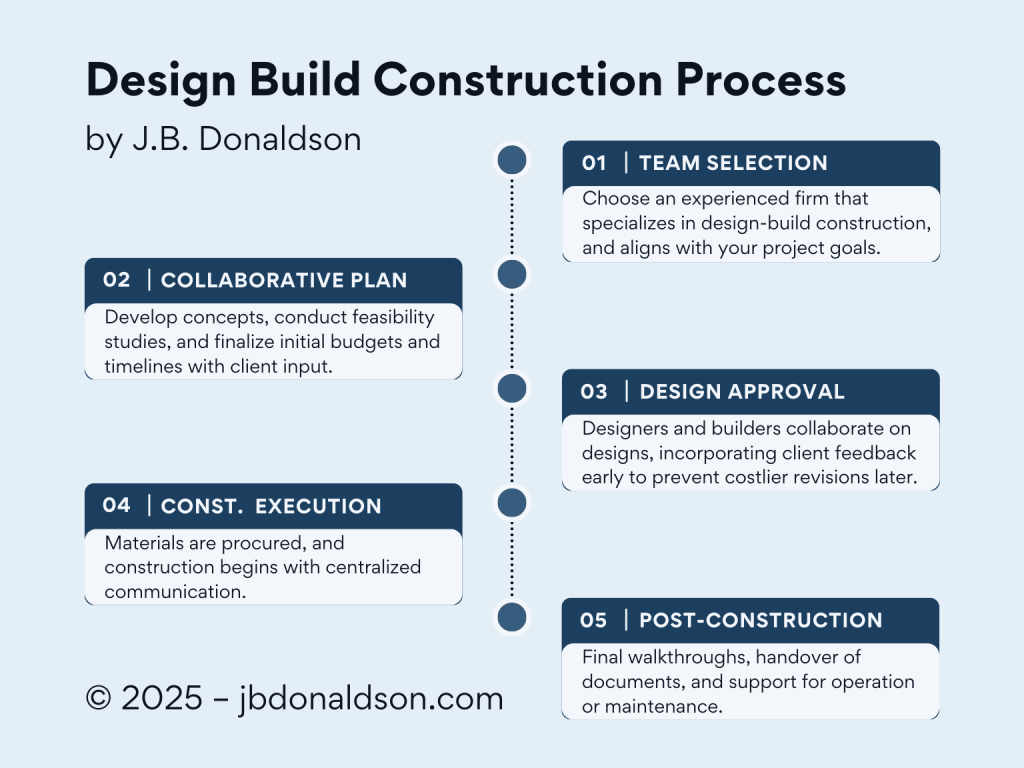 Design Build Construction Process

by J.B. Donaldson

01 | TEAM SELECTION

Choose an experienced firm that specializes in design-build construction, and aligns with your project goals.

02 | COLLABORATIVE PLAN

Develop concepts, conduct feasibility studies, and finalize initial budgets and timelines with client input.

03 | DESIGN APPROVAL

Designers and builders collaborate on designs, incorporating client feedback early to prevent costlier revisions later.

04 | CONST. EXECUTION

Materials are procured, and construction begins with centralized communication.

05 | POST-CONSTRUCTION

Final walkthroughs, handover of documents, and support for operation or maintenance.

© 2025 – jbdonaldson.com